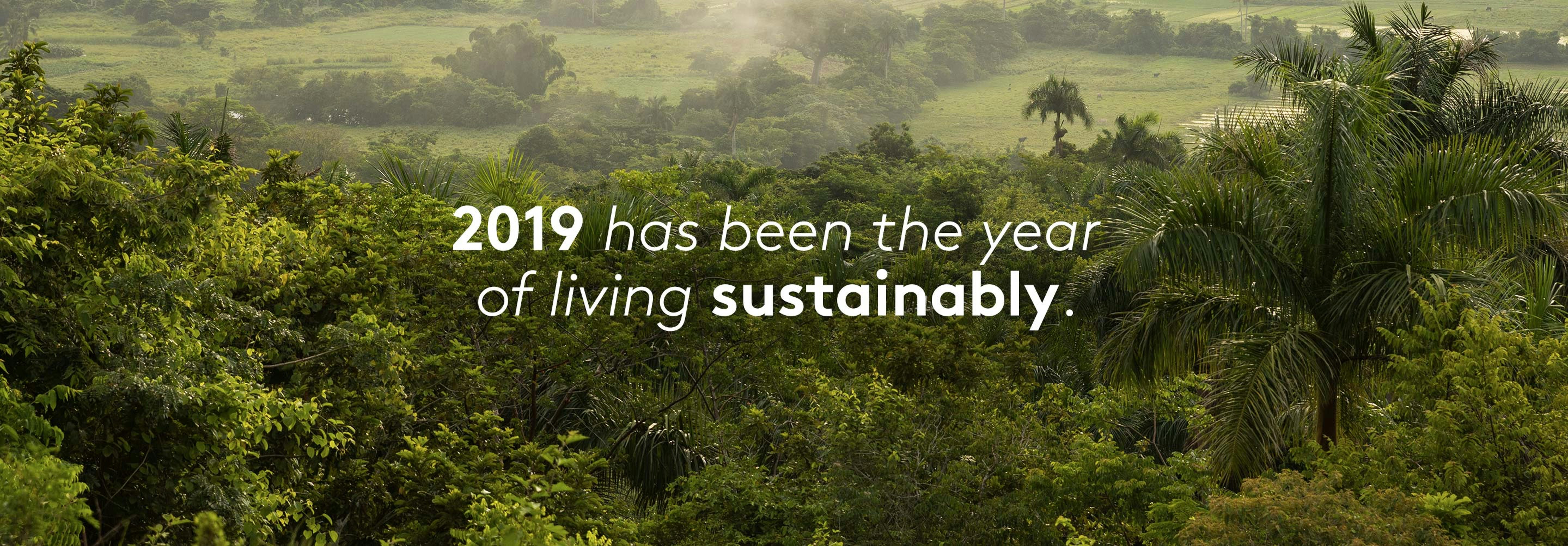 2019 has been the year of living sustainably.